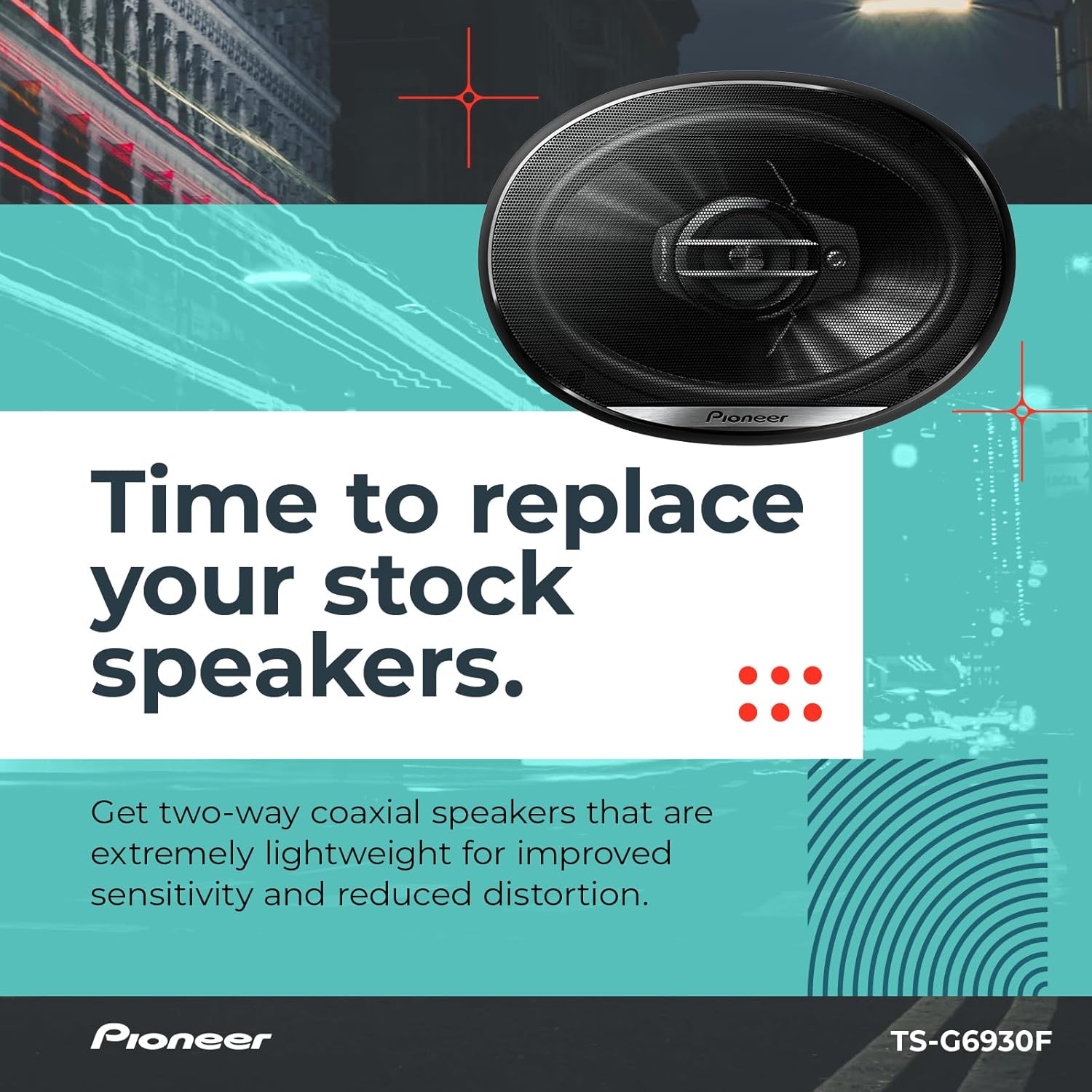 Pioneer

Time to replace your stock speakers.

Get two-way coaxial speakers that are extremely lightweight for improved sensitivity and reduced distortion.

Pioneer

TS-G6930F